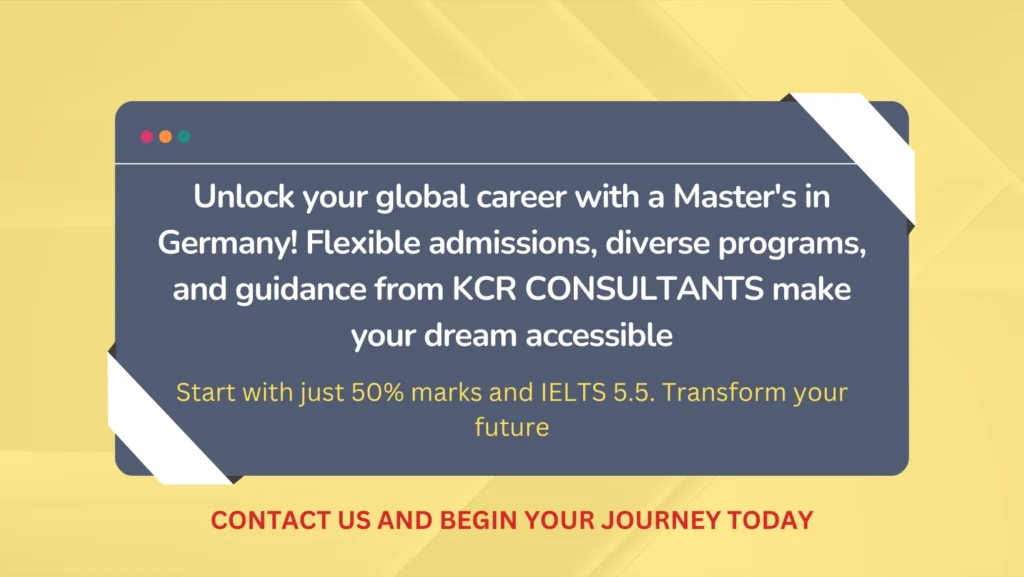 Unlock your global career with a Master's in Germany! Flexible admissions, diverse programs, and guidance from KCR CONSULTANTS make your dream accessible

Start with just 50% marks and IELTS 5.5. Transform your future

CONTACT US AND BEGIN YOUR JOURNEY TODAY